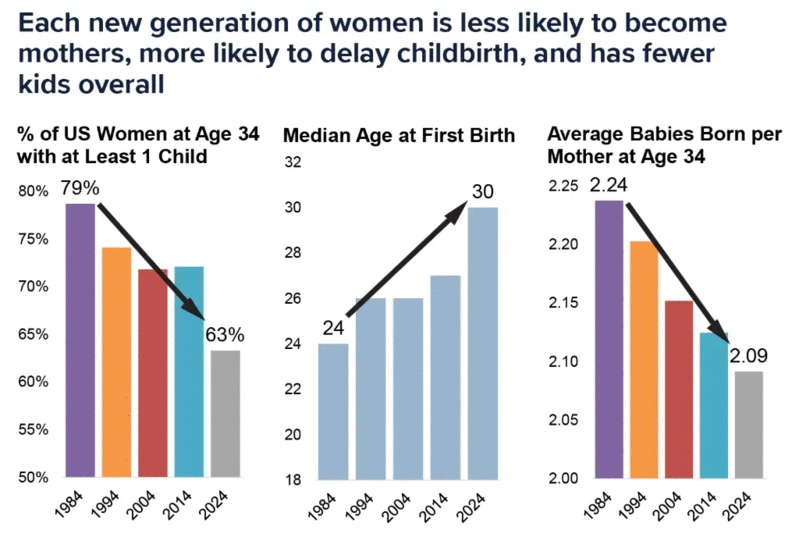 Each new generation of women is less likely to become mothers, more likely to delay childbirth, and has fewer kids overall

% of US Women at Age 34 with at Least 1 Child

80%
75%
70%
65%
60%
55%
50%

79%
63%

1984
1994
2004
2014
2024

Median Age at First Birth

32
30
28
26
24
22
20
18

24
30

1984
1994
2004
2014
2024

Average Babies Born per Mother at Age 34

2.25
2.20
2.15
2.10
2.05
2.00

2.24
2.09

1984
1994
2004
2014
2024